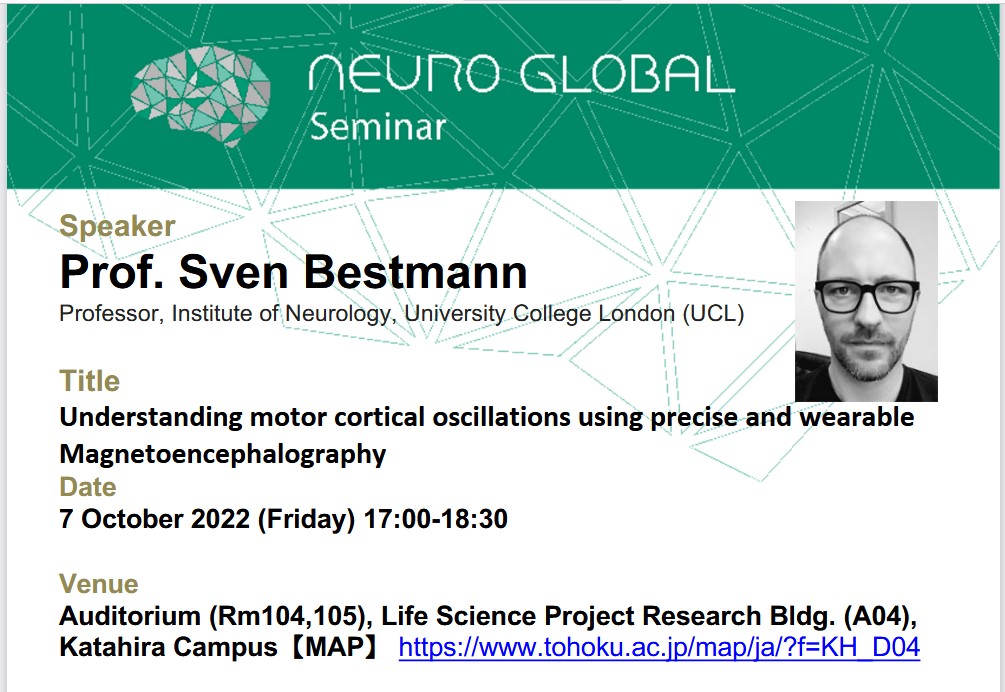 NEURO GLOBAL
Seminar

Speaker
Prof. Sven Bestmann
Professor, Institute of Neurology, University College London (UCL)

Title
Understanding motor cortical oscillations using precise and wearable Magnetoencephalography
Date
7 October 2022 (Friday) 17:00-18:30

Venue
Auditorium (Rm104,105), Life Science Project Research Bldg. (A04), Katahira Campus【MAP】 https://www.tohoku.ac.jp/map/ja/?f=KH_D04